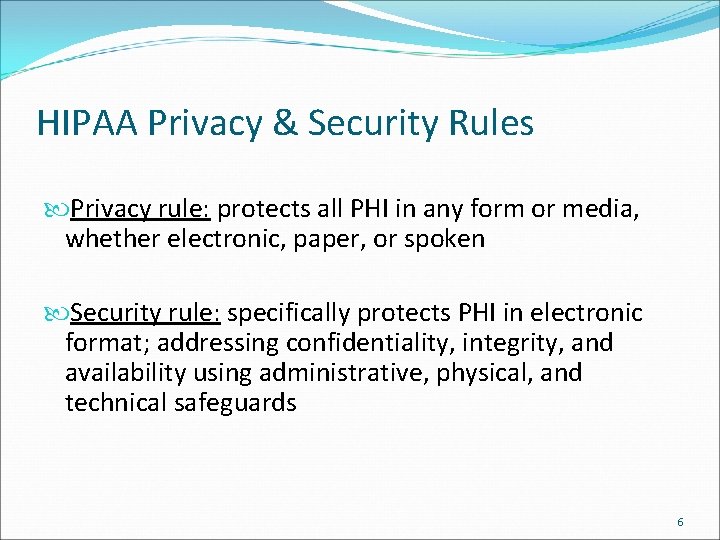 HIPAA Privacy & Security Rules

Privacy rule: protects all PHI in any form or media, whether electronic, paper, or spoken

Security rule: specifically protects PHI in electronic format; addressing confidentiality, integrity, and availability using administrative, physical, and technical safeguards

6